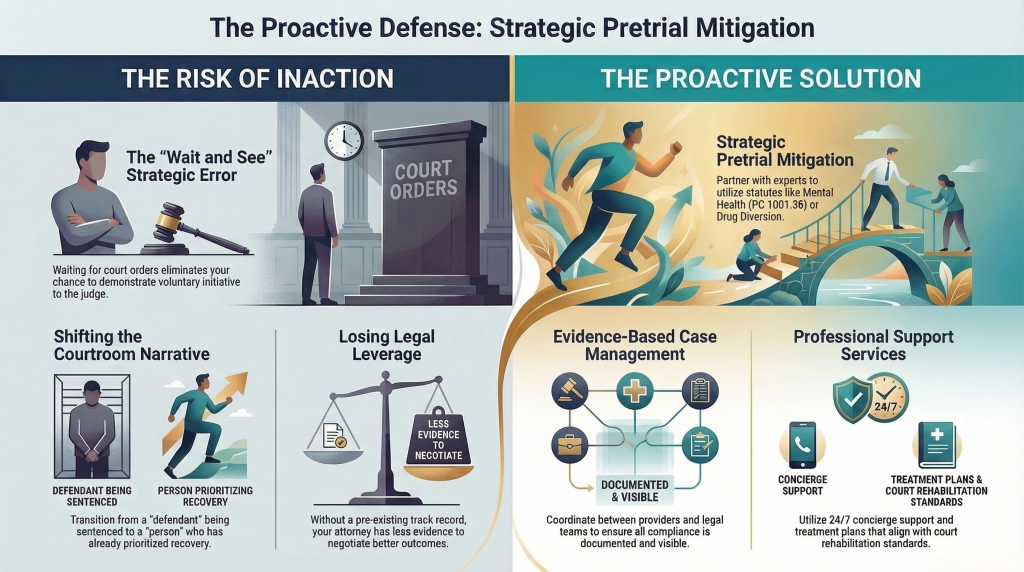 The Proactive Defense: Strategic Pretrial Mitigation

THE RISK OF INACTION

The "Wait and See" Strategic Error

COURT ORDERS

Waiting for court orders eliminates your chance to demonstrate voluntary initiative to the judge.

Shifting the Courtroom Narrative

DEFENDANT BEING SENTENCED

PERSON PRIORITIZING RECOVERY

Transition from a "defendant" being sentenced to a "person" who has already prioritized recovery.

Losing Legal Leverage

LESS EVIDENCE TO NEGOTIATE

Without a pre-existing track record, your attorney has less evidence to negotiate better outcomes.

THE PROACTIVE SOLUTION

Strategic Pretrial Mitigation

Partner with experts to utilize statutes like Mental Health (PC 1001.36) or Drug Diversion.

Evidence-Based Case Management

DOCUMENTED & VISIBLE

Coordinate between providers and legal teams to ensure all compliance is documented and visible.

Professional Support Services

24/7

CONCIERGE SUPPORT

TREATMENT PLANS & COURT REHABILITATION STANDARDS

Utilize 24/7 concierge support and treatment plans that align with court rehabilitation standards.